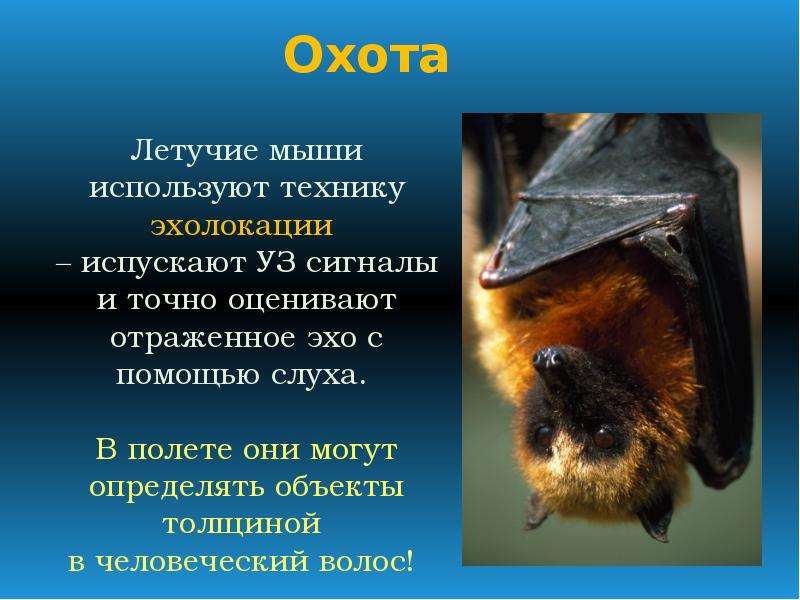 Охота

Летучие мыши используют технику эхолокации – испускают УЗ сигналы и точно оценивают отраженное эхо с помощью слуха.

В полете они могут определять объекты толщиной в человеческий волос!